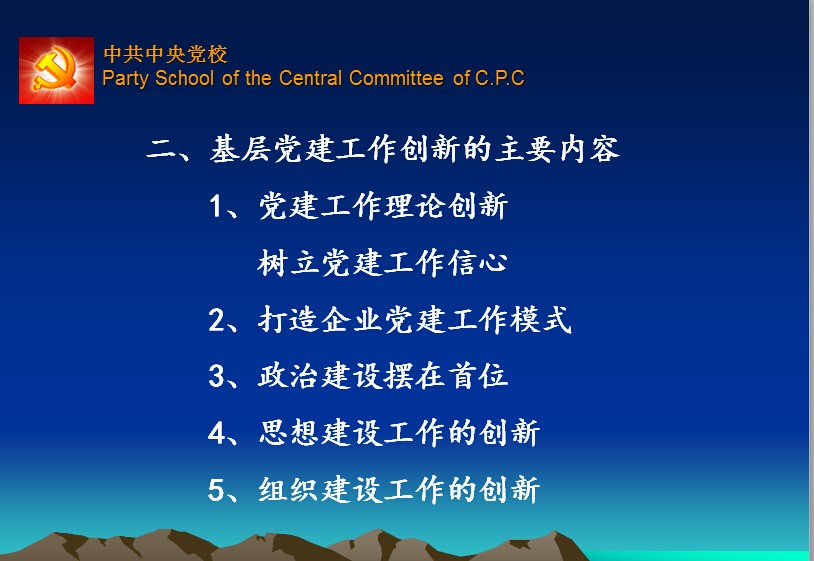 中共中央党校
Party School of the Central Committee of C.P.C

二、基层党建工作创新的主要内容

1、党建工作理论创新

树立党建工作信心

2、打造企业党建工作模式

3、政治建设摆在首位

4、思想建设工作的创新

5、组织建设工作的创新